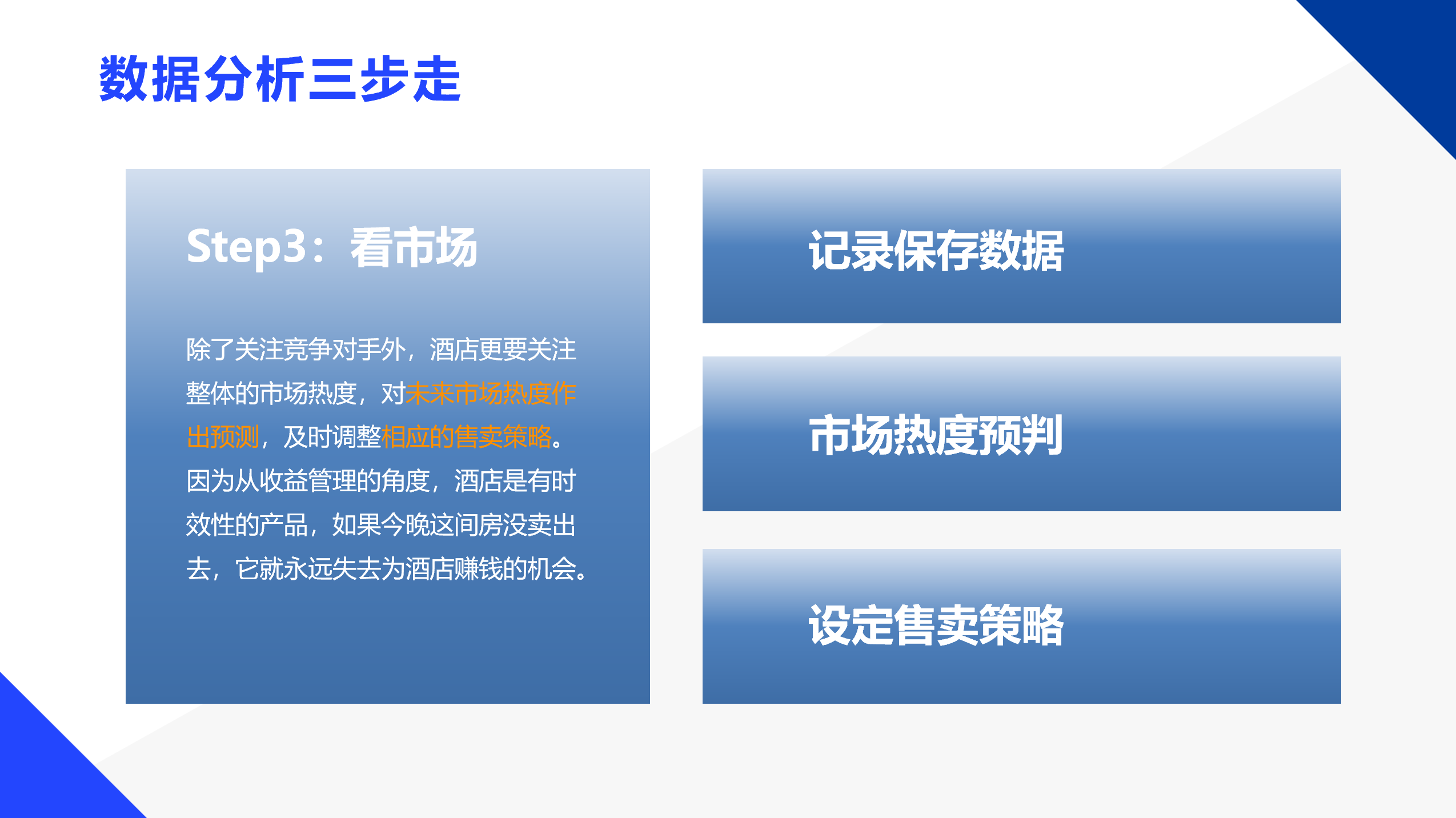 数据分析三步走

Step3：看市场

除了关注竞争对手外，酒店更要关注整体的市场热度，对未来市场热度作出预测，及时调整相应的售卖策略。因为从收益管理的角度，酒店是有时效性的产品，如果今晚这间房没卖出去，它就永远失去为酒店赚钱的机会。

记录保存数据

市场热度预判

设定售卖策略